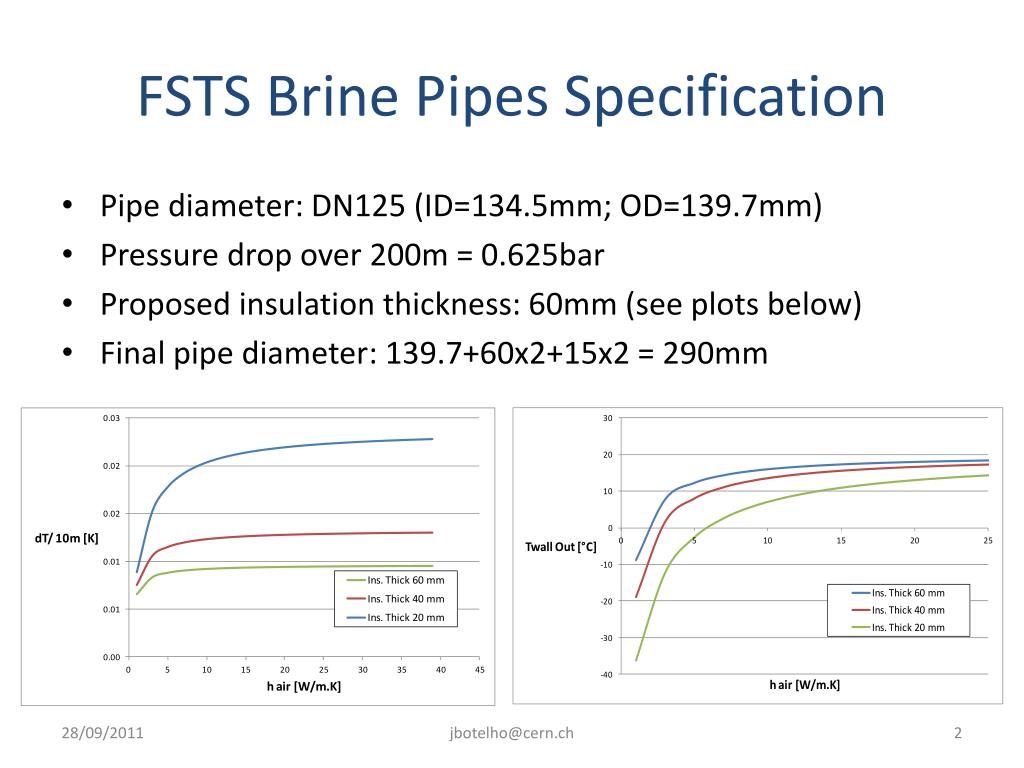 FSTS Brine Pipes Specification

• Pipe diameter: DN125 (ID=134.5mm; OD=139.7mm)
• Pressure drop over 200m = 0.625bar
• Proposed insulation thickness: 60mm (see plots below)
• Final pipe diameter: 139.7+60x2+15x2 = 290mm

0.03
0.02
0.02
0.01
0.01
0.00
dT/ 10m [K]
0 5 10 15 20 25 30 35 40 45
h air [W/m.K]
Ins. Thick 60 mm
Ins. Thick 40 mm
Ins. Thick 20 mm

30
20
10
0
-10
-20
-30
-40
Twall Out [°C]
0 5 10 15 20 25
h air [W/m.K]
Ins. Thick 60 mm
Ins. Thick 40 mm
Ins. Thick 20 mm

28/09/2011
jbotelho@cern.ch
2